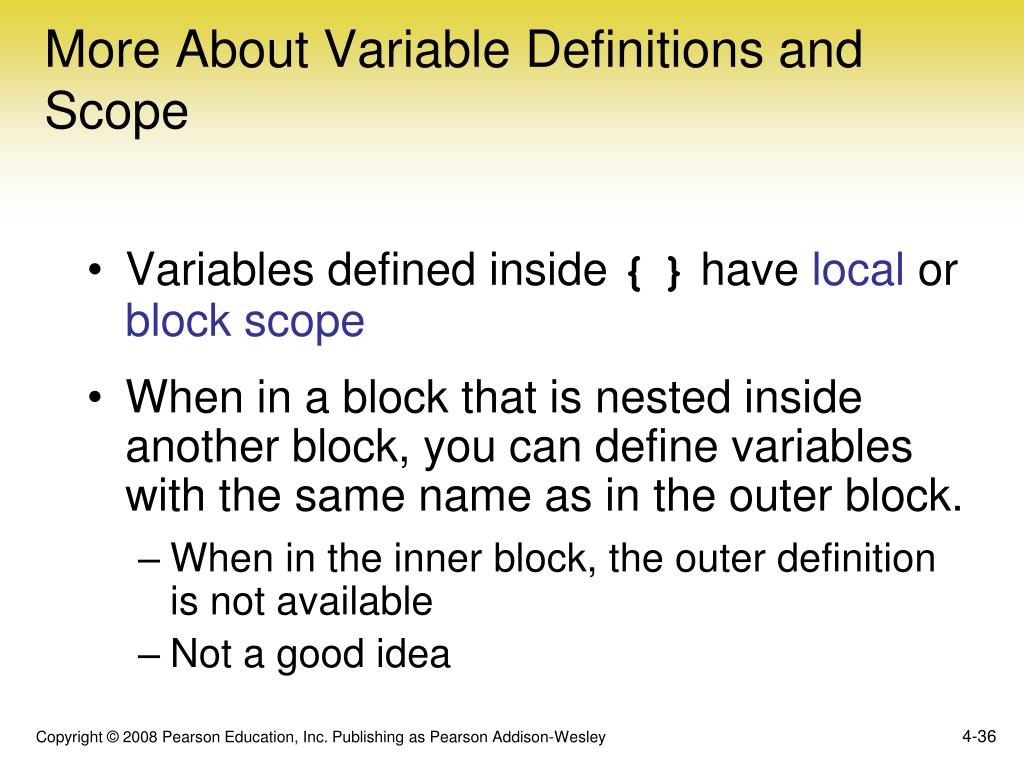 More About Variable Definitions and Scope

• Variables defined inside { } have local or block scope

• When in a block that is nested inside another block, you can define variables with the same name as in the outer block.

– When in the inner block, the outer definition is not available

– Not a good idea

Copyright © 2008 Pearson Education, Inc. Publishing as Pearson Addison-Wesley

4-36